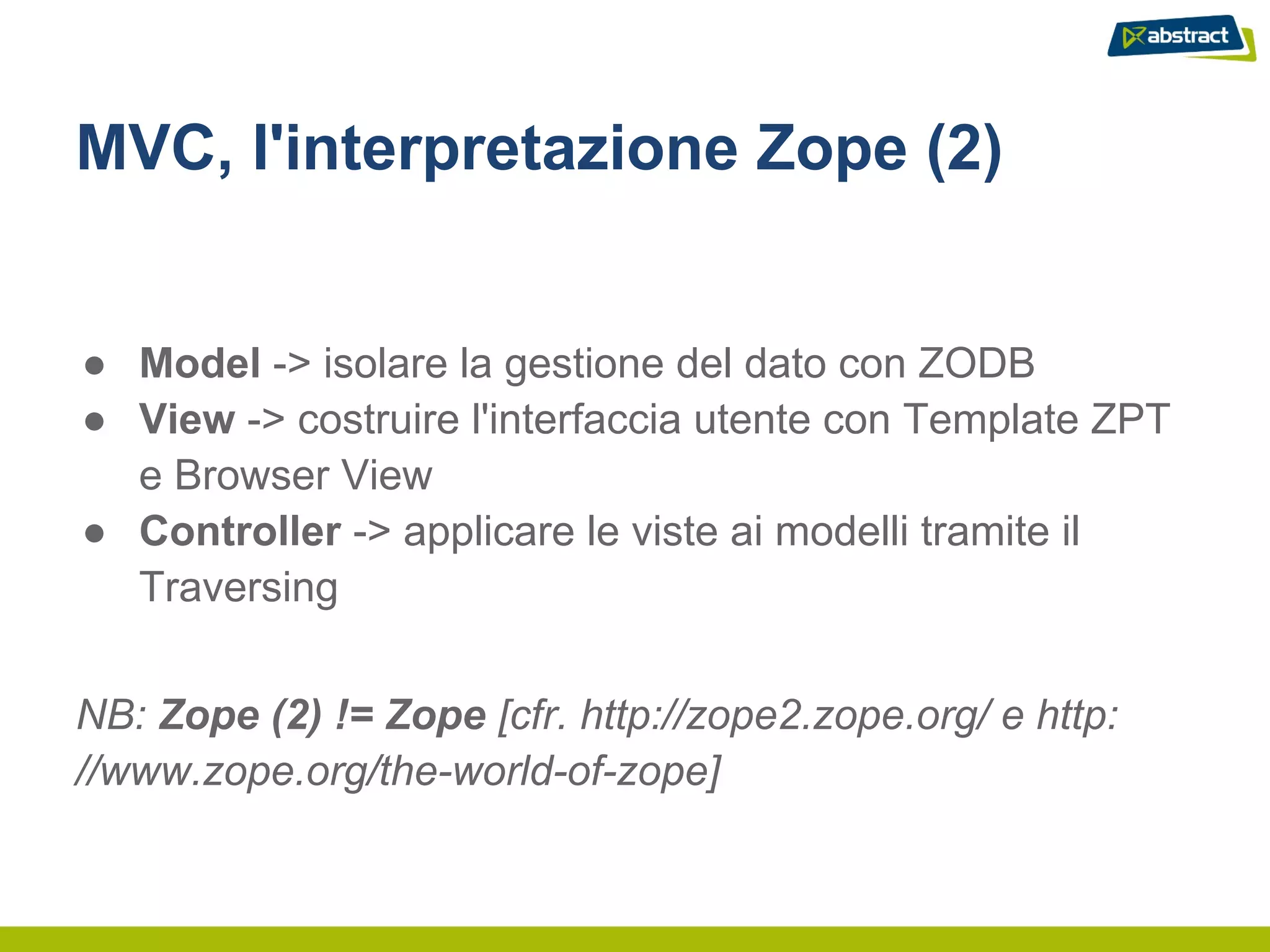 abstract

MVC, l'interpretazione Zope (2)

● Model -> isolare la gestione del dato con ZODB
● View -> costruire l'interfaccia utente con Template ZPT e Browser View
● Controller -> applicare le viste ai modelli tramite il Traversing

NB: Zope (2) != Zope [cfr. http://zope2.zope.org/ e http://www.zope.org/the-world-of-zope]